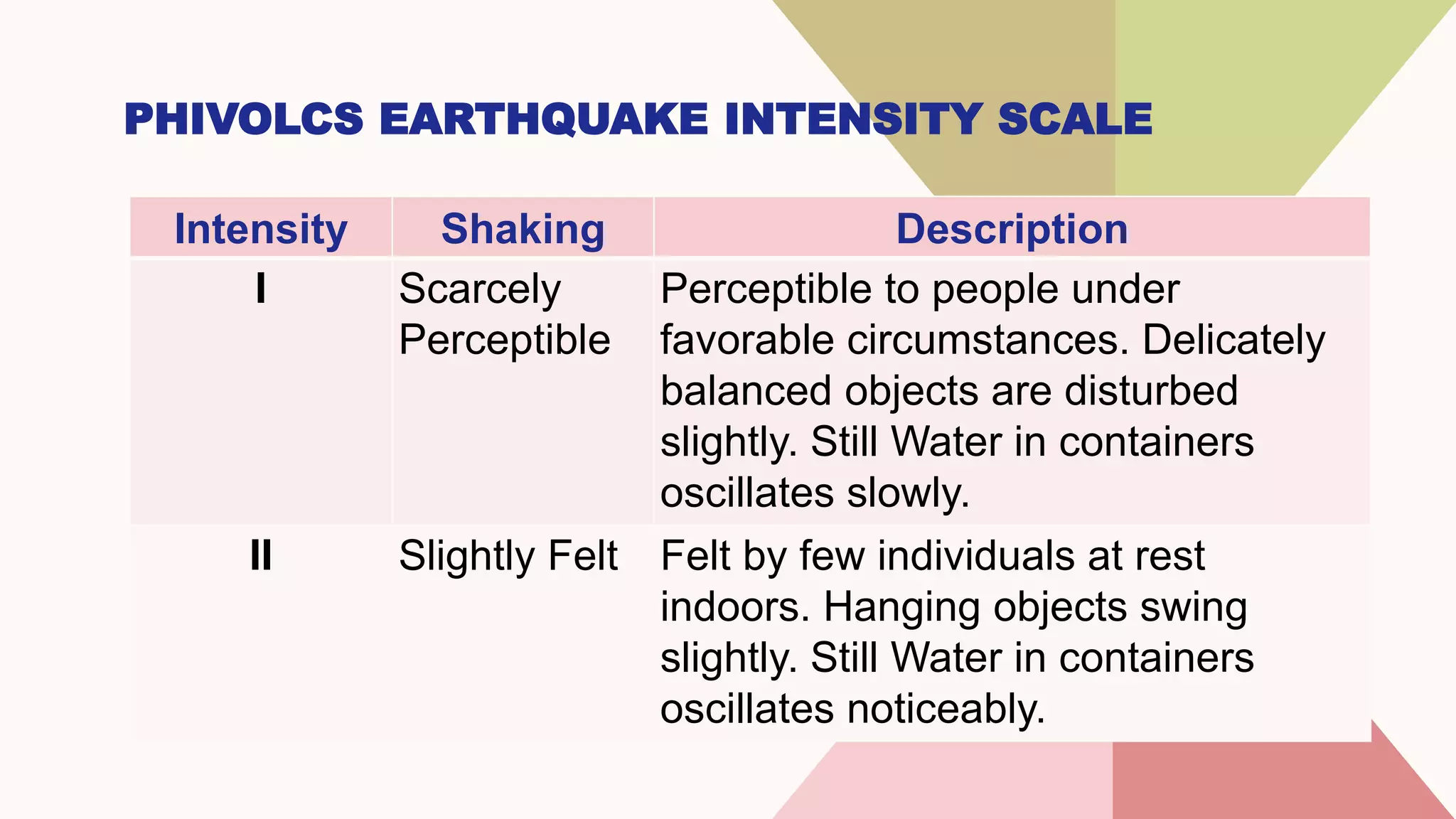 PHIVOLCS EARTHQUAKE INTENSITY SCALE

| Intensity | Shaking | Description |
|---|---|---|
| I | Scarcely Perceptible | Perceptible to people under favorable circumstances. Delicately balanced objects are disturbed slightly. Still Water in containers oscillates slowly. |
| II | Slightly Felt | Felt by few individuals at rest indoors. Hanging objects swing slightly. Still Water in containers oscillates noticeably. |